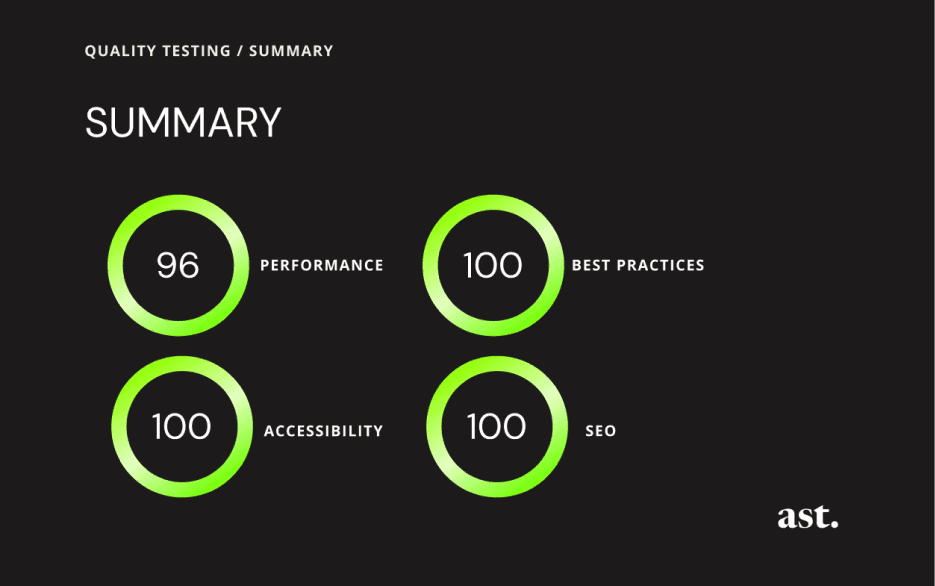 QUALITY TESTING / SUMMARY

SUMMARY

96 PERFORMANCE

100 BEST PRACTICES

100 ACCESSIBILITY

100 SEO

ast.